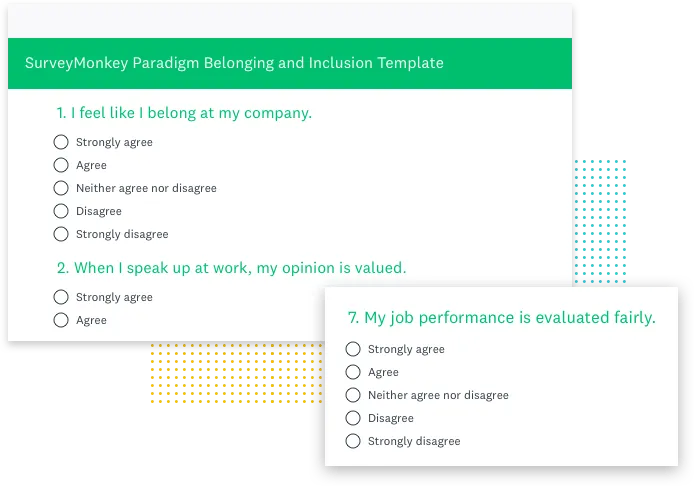 SurveyMonkey Paradigm Belonging and Inclusion Template

1. I feel like I belong at my company.

Strongly agree
Agree
Neither agree nor disagree
Disagree
Strongly disagree

2. When I speak up at work, my opinion is valued.

Strongly agree
Agree

7. My job performance is evaluated fairly.

Strongly agree
Agree
Neither agree nor disagree
Disagree
Strongly disagree